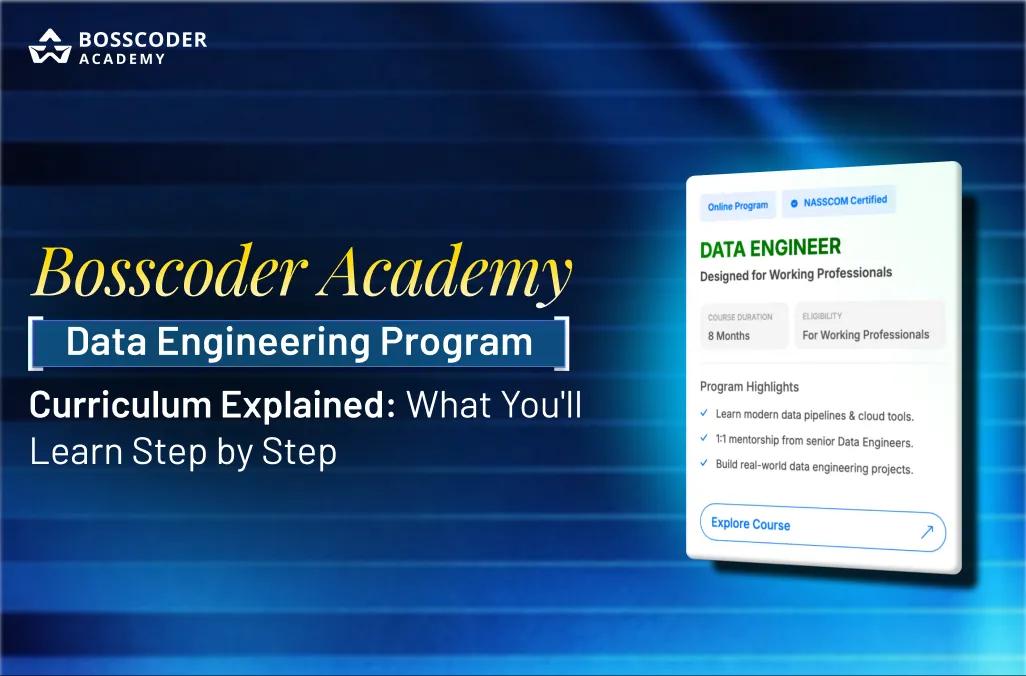 BOSSCODER ACADEMY

Bosscoder Academy

Data Engineering Program

Curriculum Explained: What You'll Learn Step by Step

Online Program

NASSCOM Certified

DATA ENGINEER

Designed for Working Professionals

COURSE DURATION
8 Months

ELIGIBILITY
For Working Professionals

Program Highlights

Learn modern data pipelines & cloud tools.

1:1 mentorship from senior Data Engineers.

Build real-world data engineering projects.

Explore Course